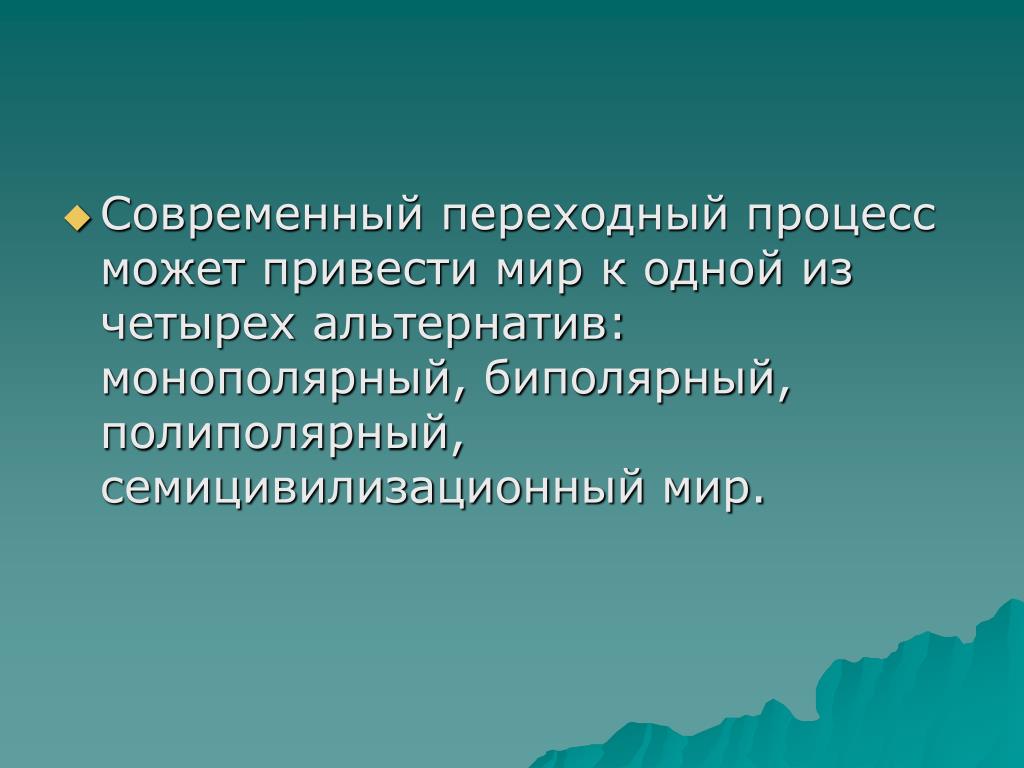 Современный переходный процесс может привести мир к одной из четырех альтернатив: монополярный, биполярный, полиполярный, семицивилизационный мир.